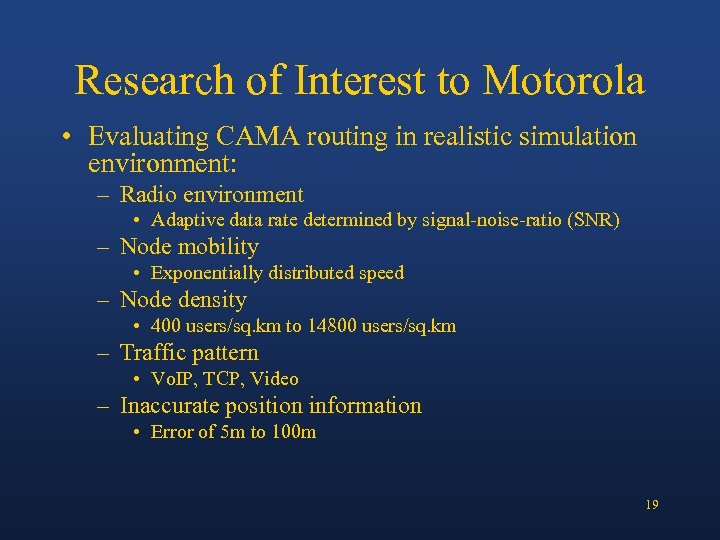 Research of Interest to Motorola

• Evaluating CAMA routing in realistic simulation environment:
  – Radio environment
    • Adaptive data rate determined by signal-noise-ratio (SNR)
  – Node mobility
    • Exponentially distributed speed
  – Node density
    • 400 users/sq.km to 14800 users/sq.km
  – Traffic pattern
    • VoIP, TCP, Video
  – Inaccurate position information
    • Error of 5m to 100m

19